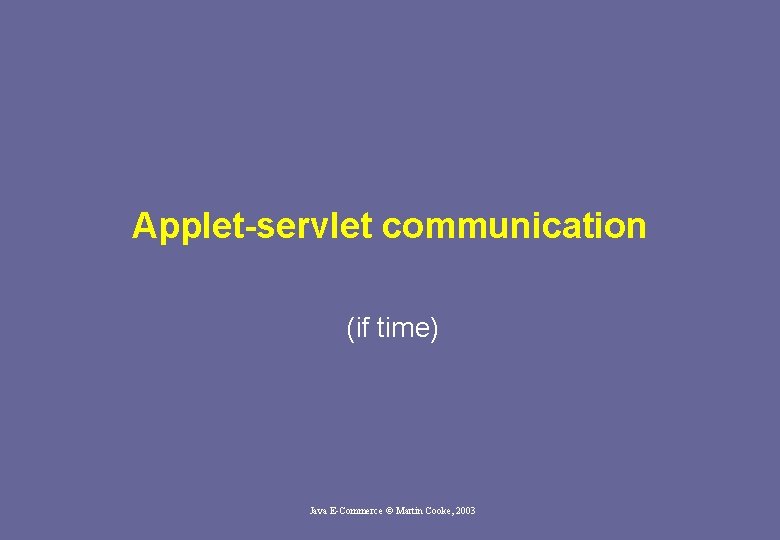 Applet-servlet communication

(if time)

Java E-Commerce © Martin Cooke, 2003